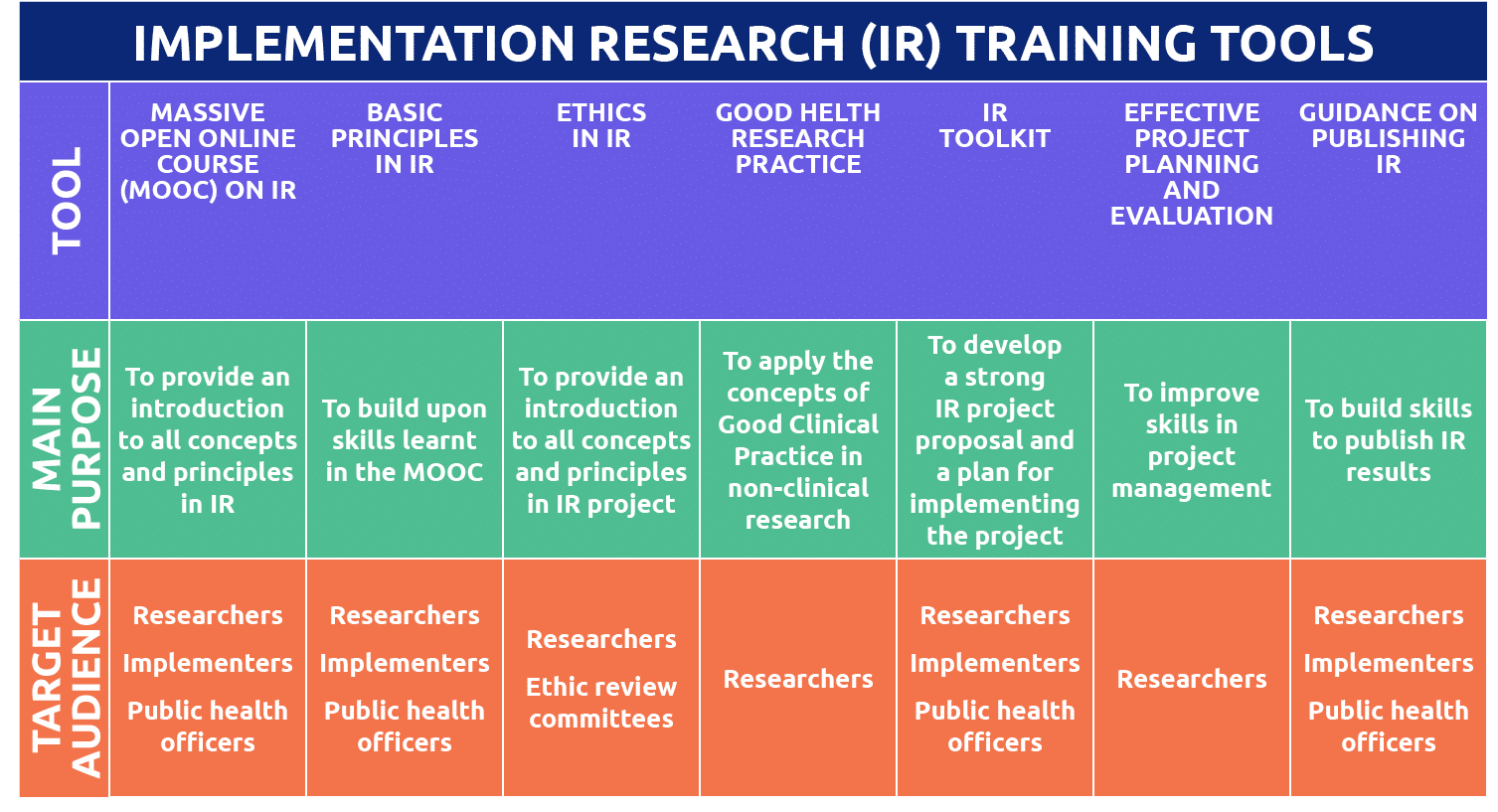 IMPLEMENTATION RESEARCH (IR) TRAINING TOOLS

| TOOL | MASSIVE OPEN ONLINE COURSE (MOOC) ON IR | BASIC PRINCIPLES IN IR | ETHICS IN IR | GOOD HELTH RESEARCH PRACTICE | IR TOOLKIT | EFFECTIVE PROJECT PLANNING AND EVALUATION | GUIDANCE ON PUBLISHING IR |
|---|---|---|---|---|---|---|---|
| MAIN PURPOSE | To provide an introduction to all concepts and principles in IR | To build upon skills learnt in the MOOC | To provide an introduction to all concepts and principles in IR project | To apply the concepts of Good Clinical Practice in non-clinical research | To develop a strong IR project proposal and a plan for implementing the project | To improve skills in project management | To build skills to publish IR results |
| TARGET AUDIENCE | Researchers Implementers Public health officers | Researchers Implementers Public health officers | Researchers Ethic review committees | Researchers | Researchers Implementers Public health officers | Researchers | Researchers Implementers Public health officers |